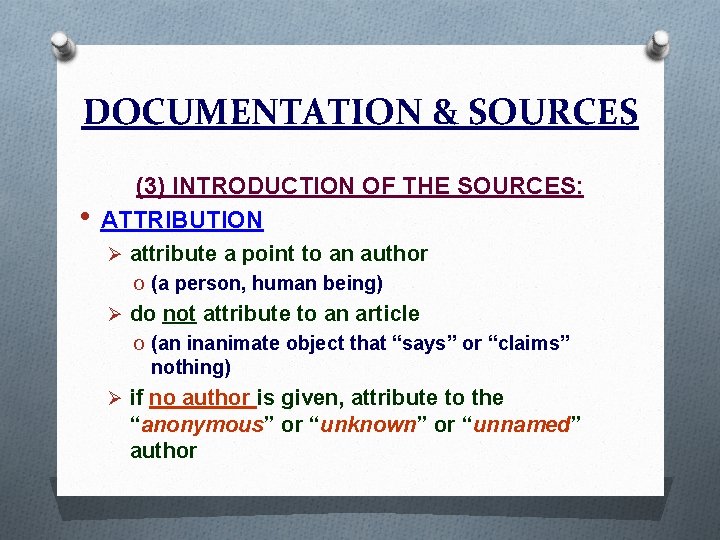 DOCUMENTATION & SOURCES

(3) INTRODUCTION OF THE SOURCES:

• ATTRIBUTION

➢ attribute a point to an author

o (a person, human being)

➢ do not attribute to an article

o (an inanimate object that “says” or “claims” nothing)

➢ if no author is given, attribute to the “anonymous” or “unknown” or “unnamed” author